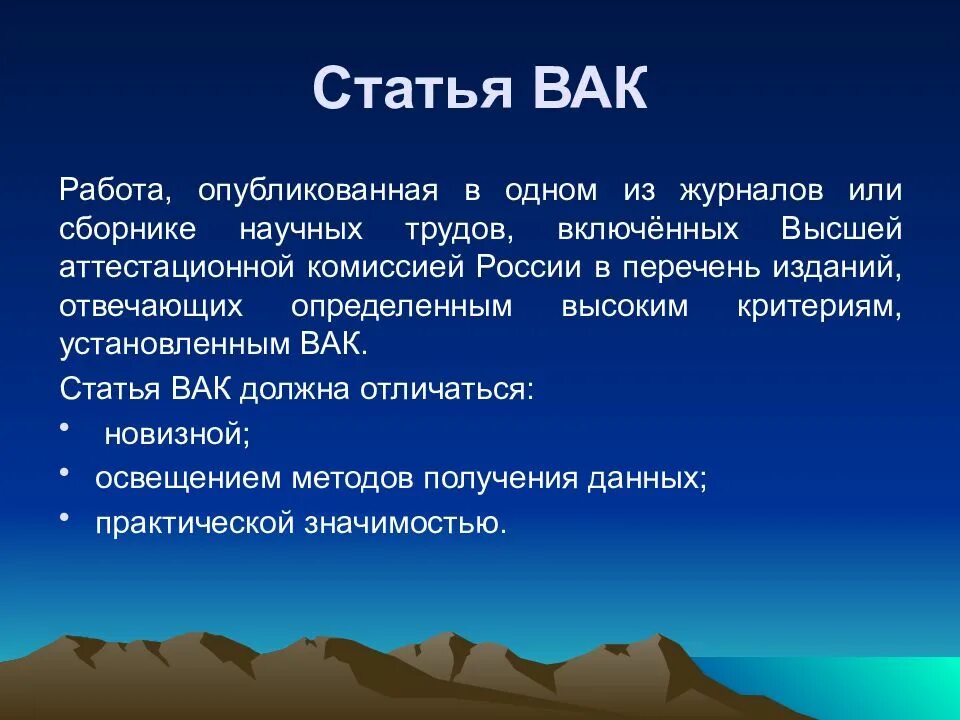 Статья ВАК

Работа, опубликованная в одном из журналов или сборнике научных трудов, включённых Высшей аттестационной комиссией России в перечень изданий, отвечающих определенным высоким критериям, установленным ВАК.

Статья ВАК должна отличаться:

• новизной;
• освещением методов получения данных;
• практической значимостью.